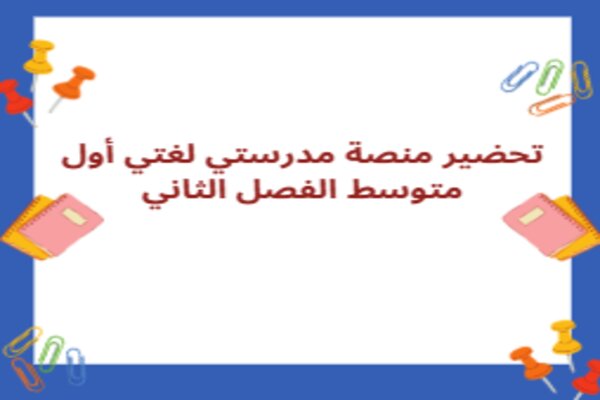 تحضير منصة مدرستي لغتي أول متوسط الفصل الثاني